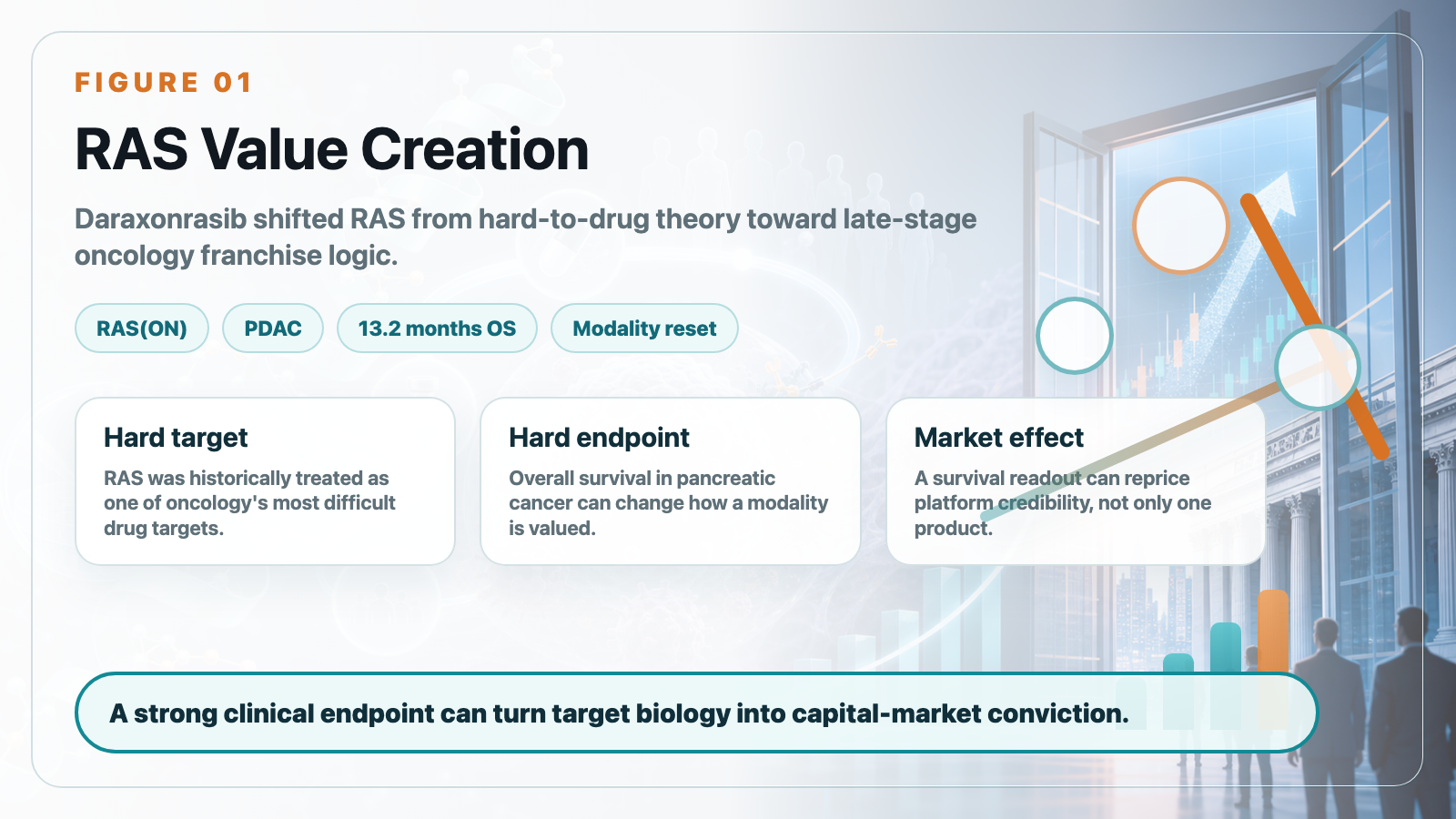 FIGURE 01

RAS Value Creation

Daraxonrasib shifted RAS from hard-to-drug theory toward late-stage oncology franchise logic.

RAS(ON)

PDAC

13.2 months OS

Modality reset

Hard target

RAS was historically treated as one of oncology's most difficult drug targets.

Hard endpoint

Overall survival in pancreatic cancer can change how a modality is valued.

Market effect

A survival readout can reprice platform credibility, not only one product.

A strong clinical endpoint can turn target biology into capital-market conviction.